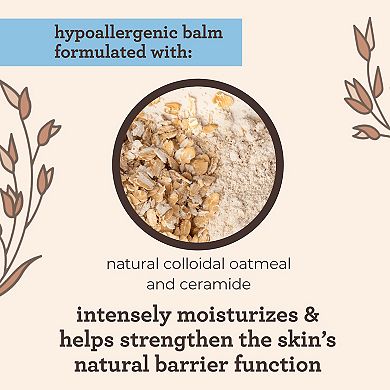 hypoallergenic balm formulated with:

natural colloidal oatmeal and ceramide

intensely moisturizes & helps strengthen the skin's natural barrier function